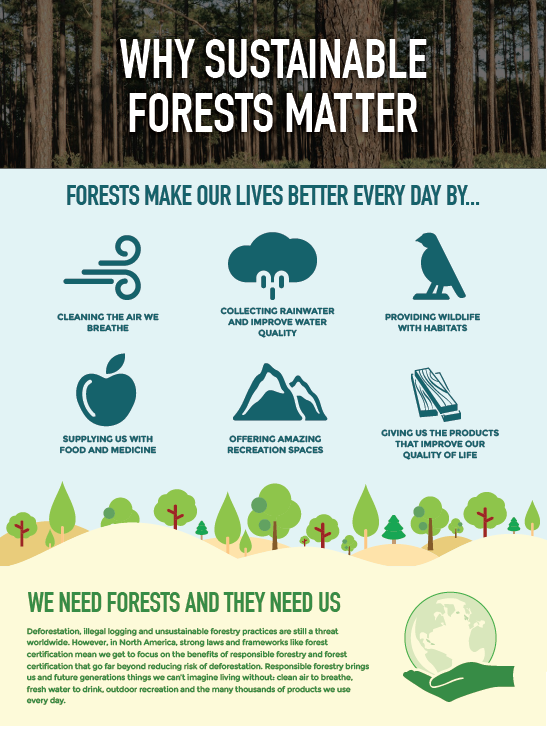 WHY SUSTAINABLE FORESTS MATTER

FORESTS MAKE OUR LIVES BETTER EVERY DAY BY...

CLEANING THE AIR WE BREATHE

COLLECTING RAINWATER AND IMPROVE WATER QUALITY

PROVIDING WILDLIFE WITH HABITATS

SUPPLYING US WITH FOOD AND MEDICINE

OFFERING AMAZING RECREATION SPACES

GIVING US THE PRODUCTS THAT IMPROVE OUR QUALITY OF LIFE

WE NEED FORESTS AND THEY NEED US

Deforestation, illegal logging and unsustainable forestry practices are still a threat worldwide. However, in North America, strong laws and frameworks like forest certification mean we get to focus on the benefits of responsible forestry and forest certification that go far beyond reducing risk of deforestation. Responsible forestry brings us and future generations things we can't imagine living without: clean air to breathe, fresh water to drink, outdoor recreation and the many thousands of products we use every day.